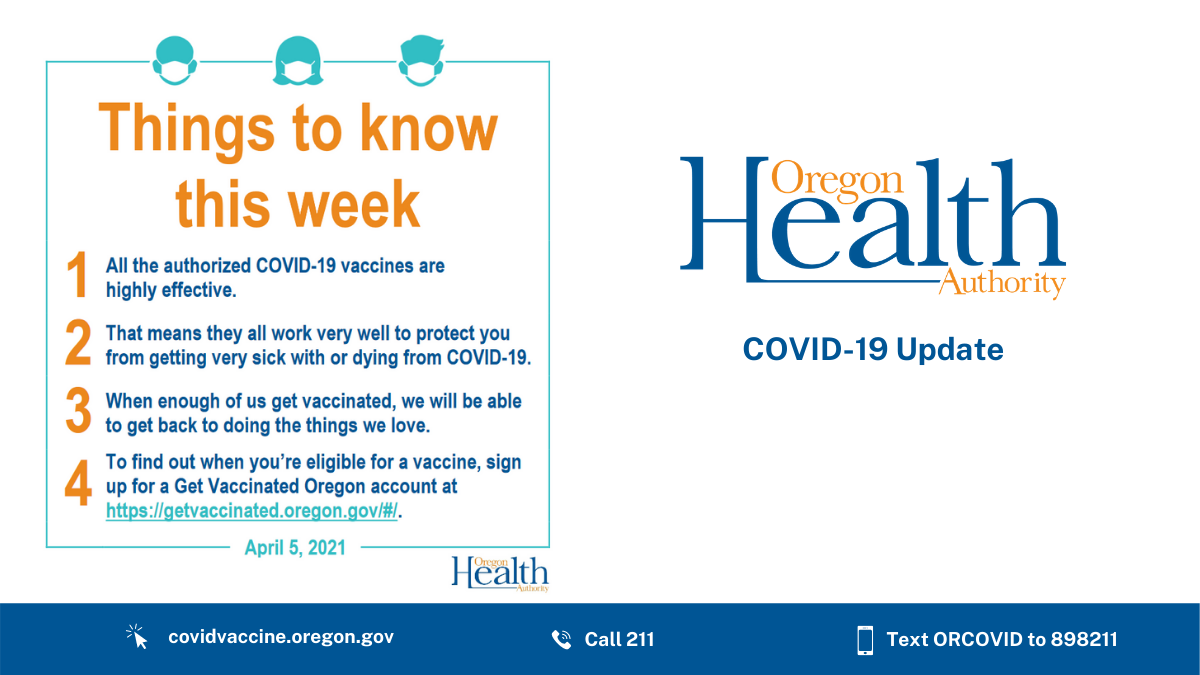 Things to know this week

1 All the authorized COVID-19 vaccines are highly effective.

2 That means they all work very well to protect you from getting very sick with or dying from COVID-19.

3 When enough of us get vaccinated, we will be able to get back to doing the things we love.

4 To find out when you're eligible for a vaccine, sign up for a Get Vaccinated Oregon account at https://getvaccinated.oregon.gov/#/.

April 5, 2021

Oregon Health Authority

Oregon Health Authority

COVID-19 Update

covidvaccine.oregon.gov

Call 211

Text ORCOVID to 898211